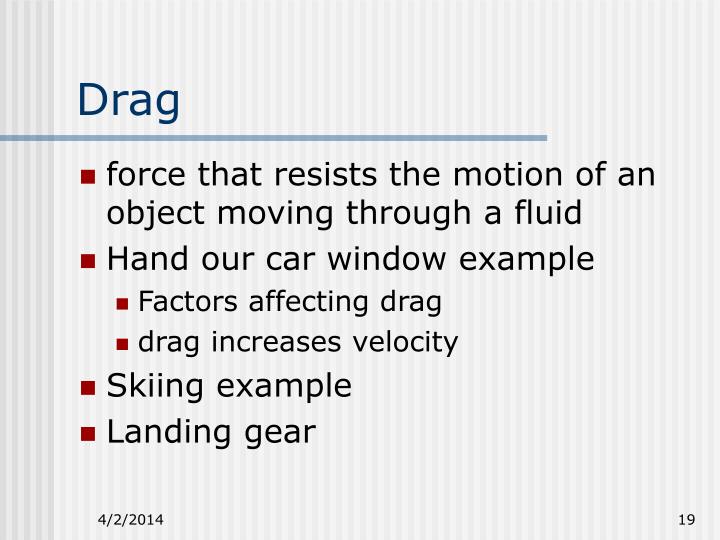 Drag

- force that resists the motion of an object moving through a fluid
- Hand our car window example
  - Factors affecting drag
  - drag increases velocity
- Skiing example
- Landing gear

4/2/2014

19